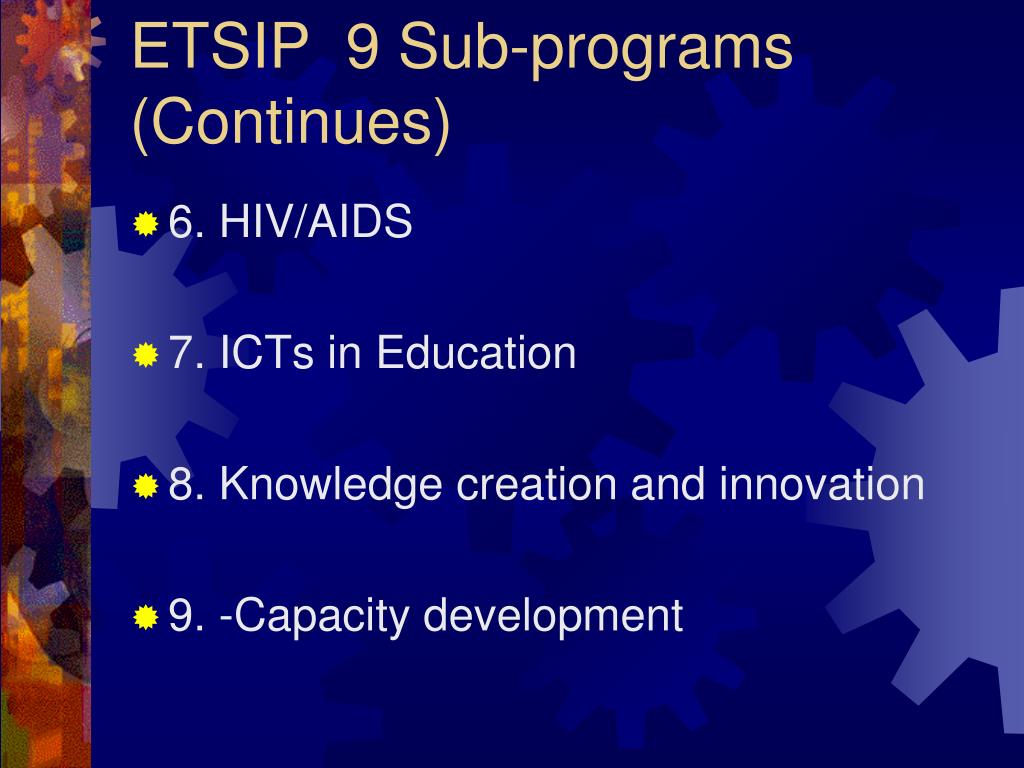 ETSIP 9 Sub-programs (Continues)

6. HIV/AIDS

7. ICTs in Education

8. Knowledge creation and innovation

9. -Capacity development